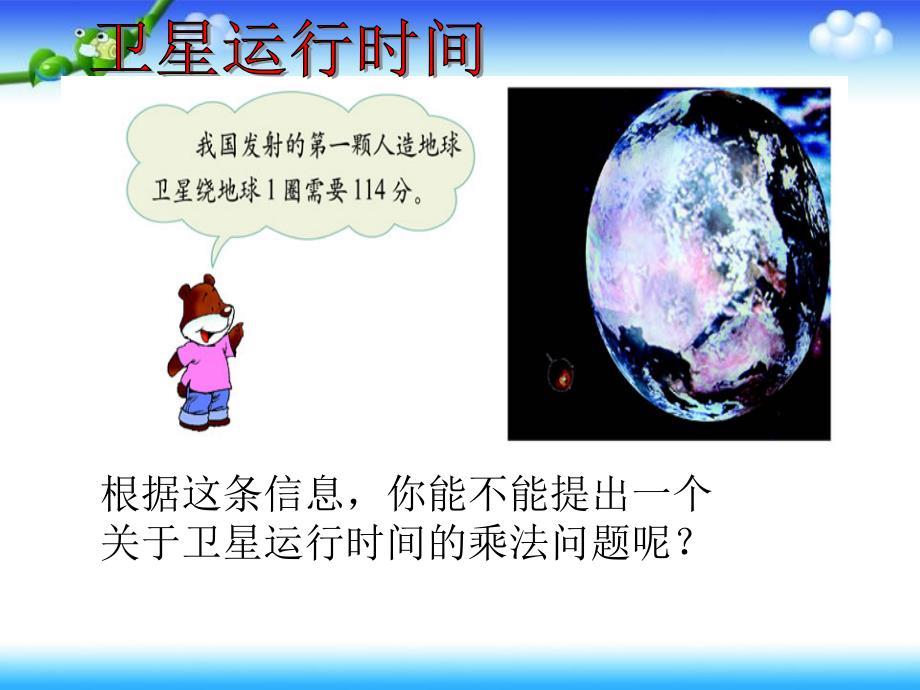 卫星运行时间

我国发射的第一颗人造地球卫星绕地球1圈需要114分。

根据这条信息，你能不能提出一个关于卫星运行时间的乘法问题呢？